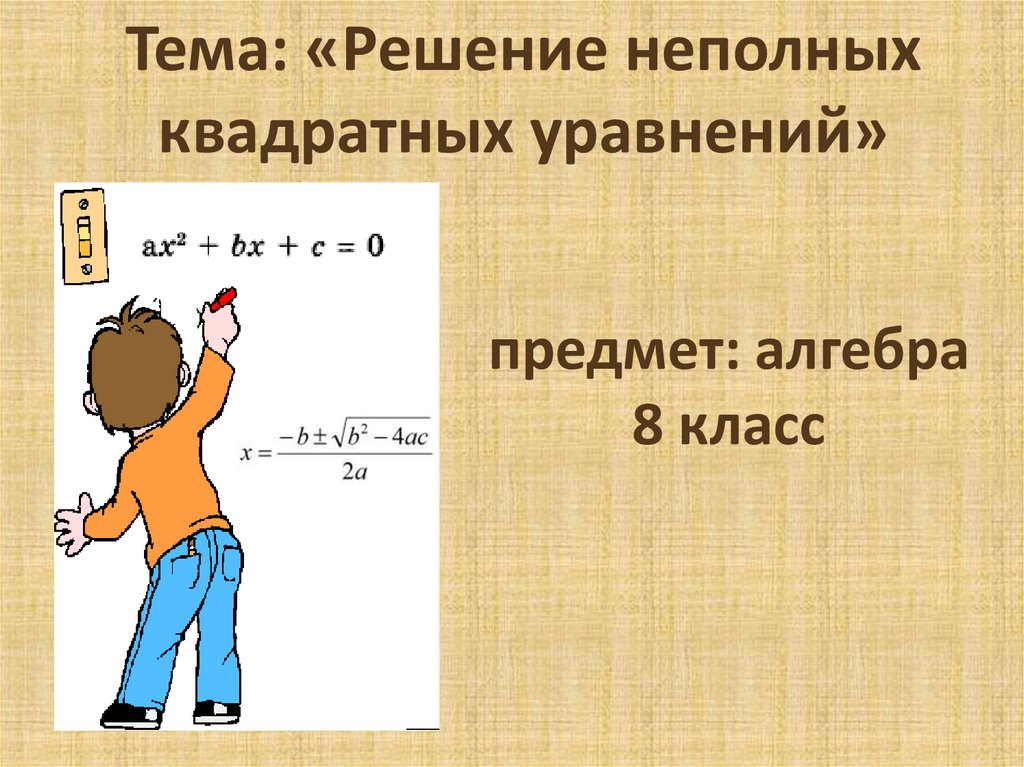 Тема: «Решение неполных квадратных уравнений»

$ax^2 + bx + c = 0$

$x = \frac{-b \pm \sqrt{b^2 - 4ac}}{2a}$

предмет: алгебра
8 класс